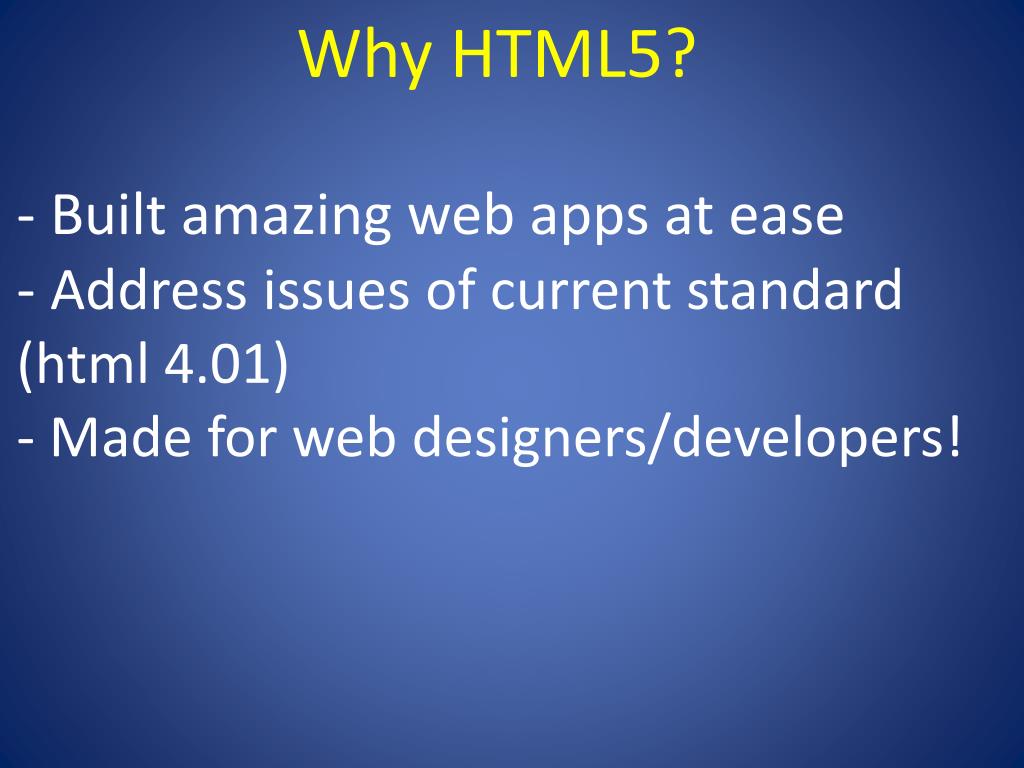 Why HTML5?

- Built amazing web apps at ease
- Address issues of current standard (html 4.01)
- Made for web designers/developers!